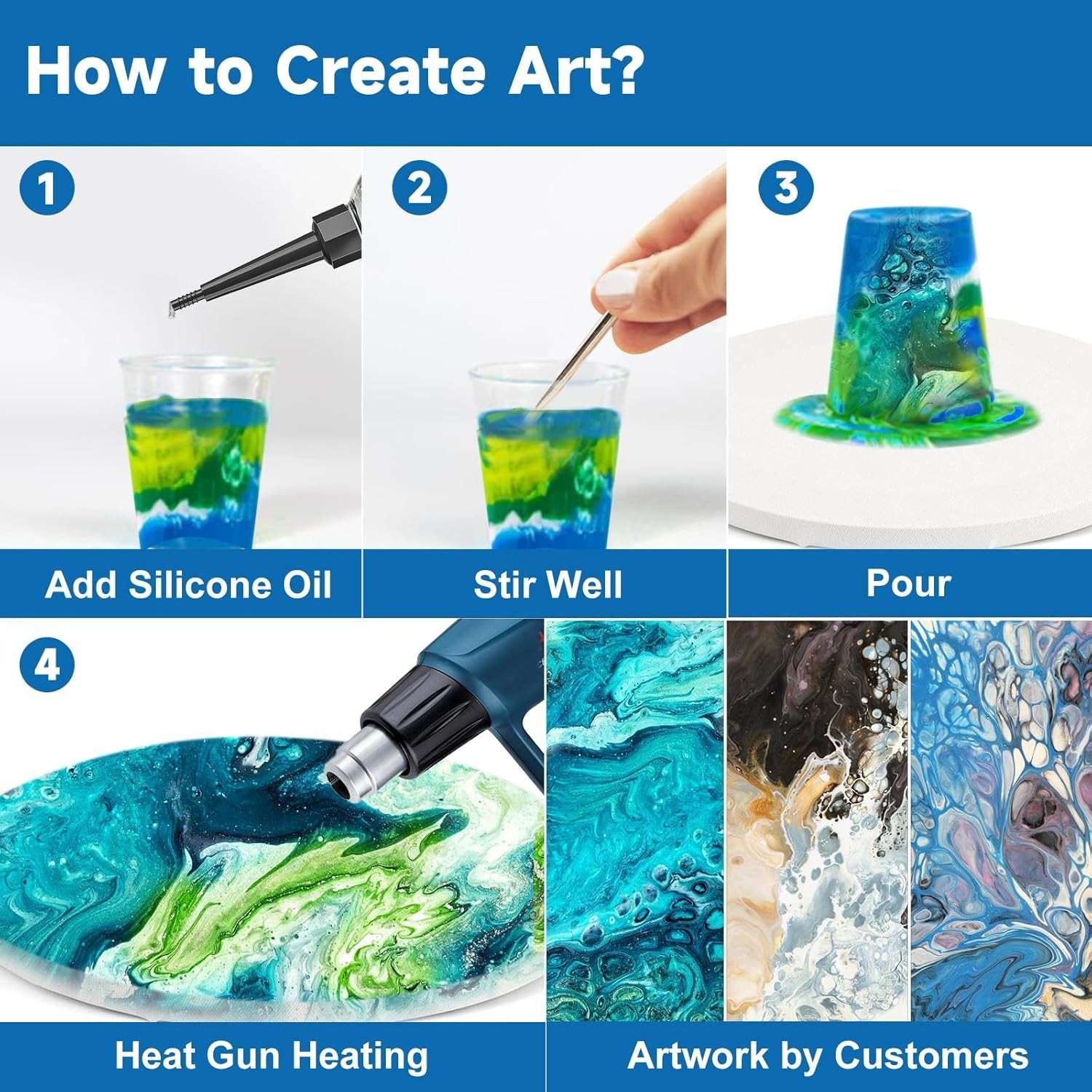 How to Create Art?

1

Add Silicone Oil

2

Stir Well

3

Pour

4

Heat Gun Heating

Artwork by Customers